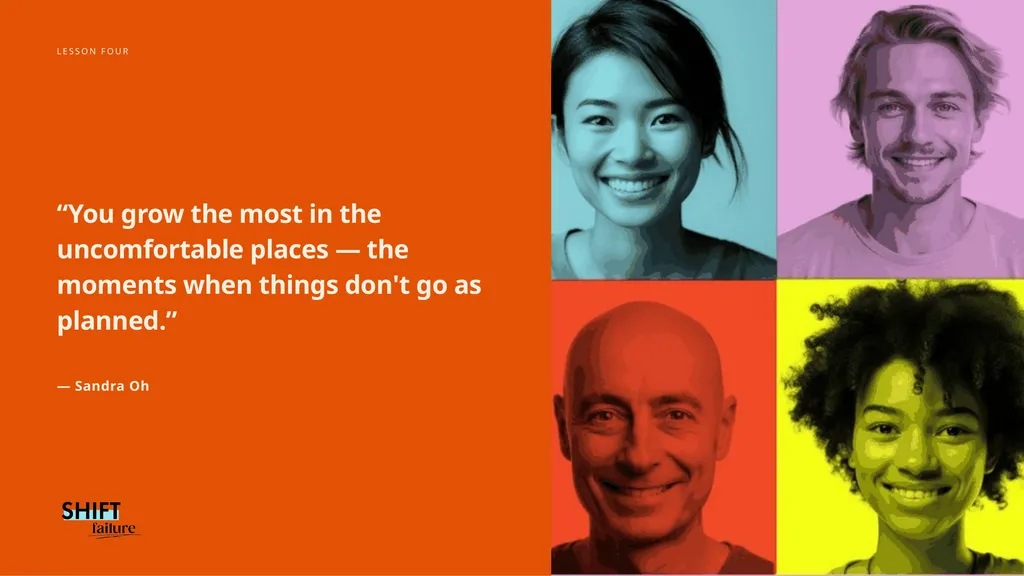 LESSON FOUR

"You grow the most in the uncomfortable places — the moments when things don't go as planned."

— Sandra Oh

SHIFT
failure